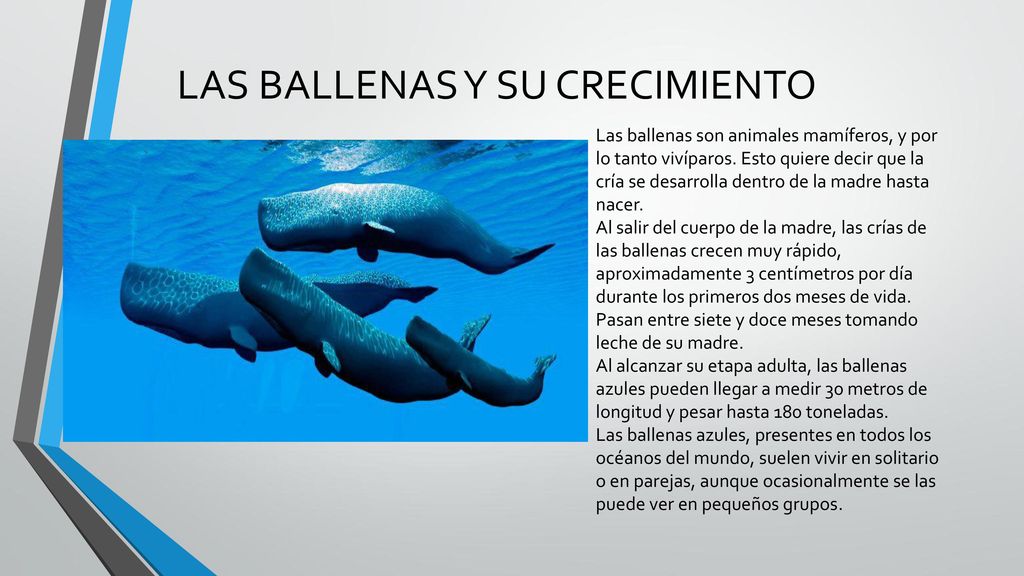 LAS BALLENAS Y SU CRECIMIENTO

Las ballenas son animales mamíferos, y por lo tanto vivíparos. Esto quiere decir que la cría se desarrolla dentro de la madre hasta nacer.
Al salir del cuerpo de la madre, las crías de las ballenas crecen muy rápido, aproximadamente 3 centímetros por día durante los primeros dos meses de vida. Pasan entre siete y doce meses tomando leche de su madre.
Al alcanzar su etapa adulta, las ballenas azules pueden llegar a medir 30 metros de longitud y pesar hasta 180 toneladas.
Las ballenas azules, presentes en todos los océanos del mundo, suelen vivir en solitario o en parejas, aunque ocasionalmente se las puede ver en pequeños grupos.